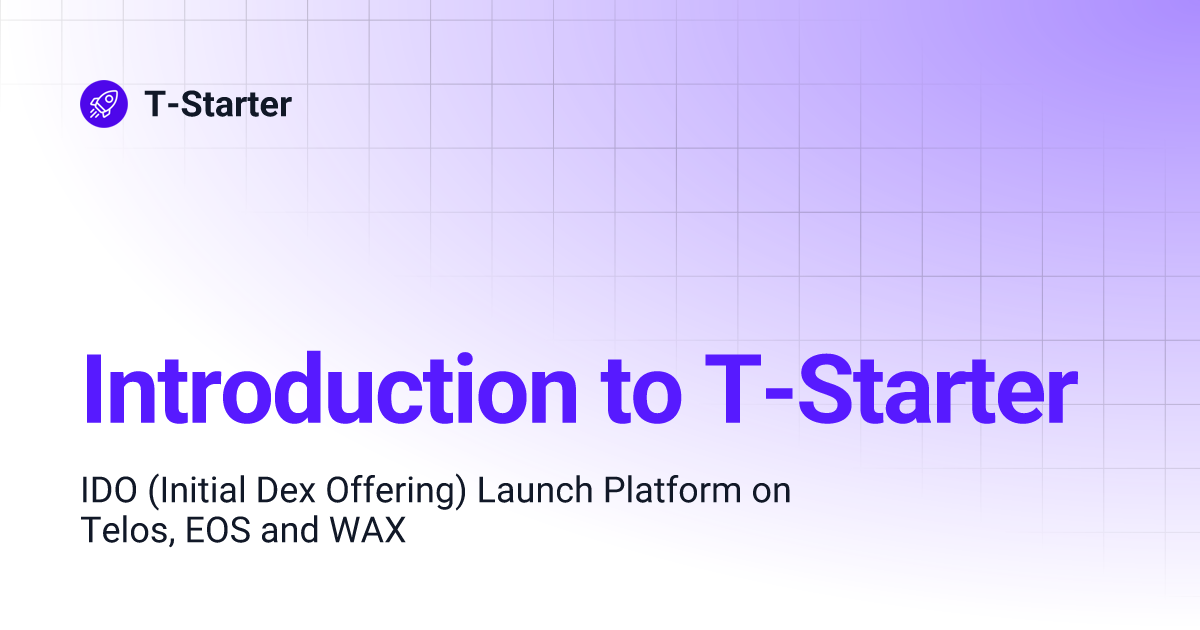 T-Starter

Introduction to T-Starter

IDO (Initial Dex Offering) Launch Platform on Telos, EOS and WAX